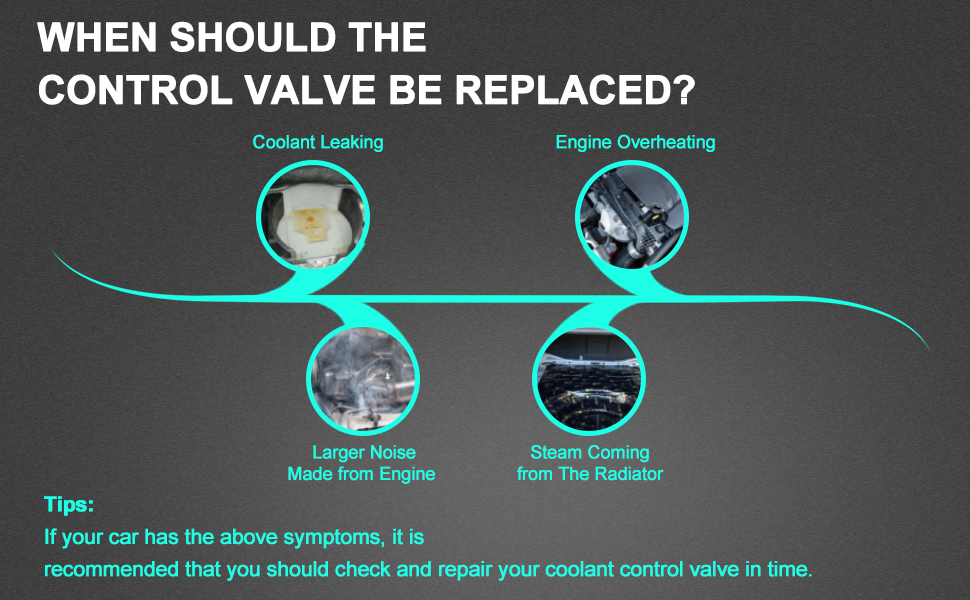 WHEN SHOULD THE CONTROL VALVE BE REPLACED?

Coolant Leaking

Engine Overheating

Larger Noise Made from Engine

Steam Coming from The Radiator

Tips:
If your car has the above symptoms, it is recommended that you should check and repair your coolant control valve in time.